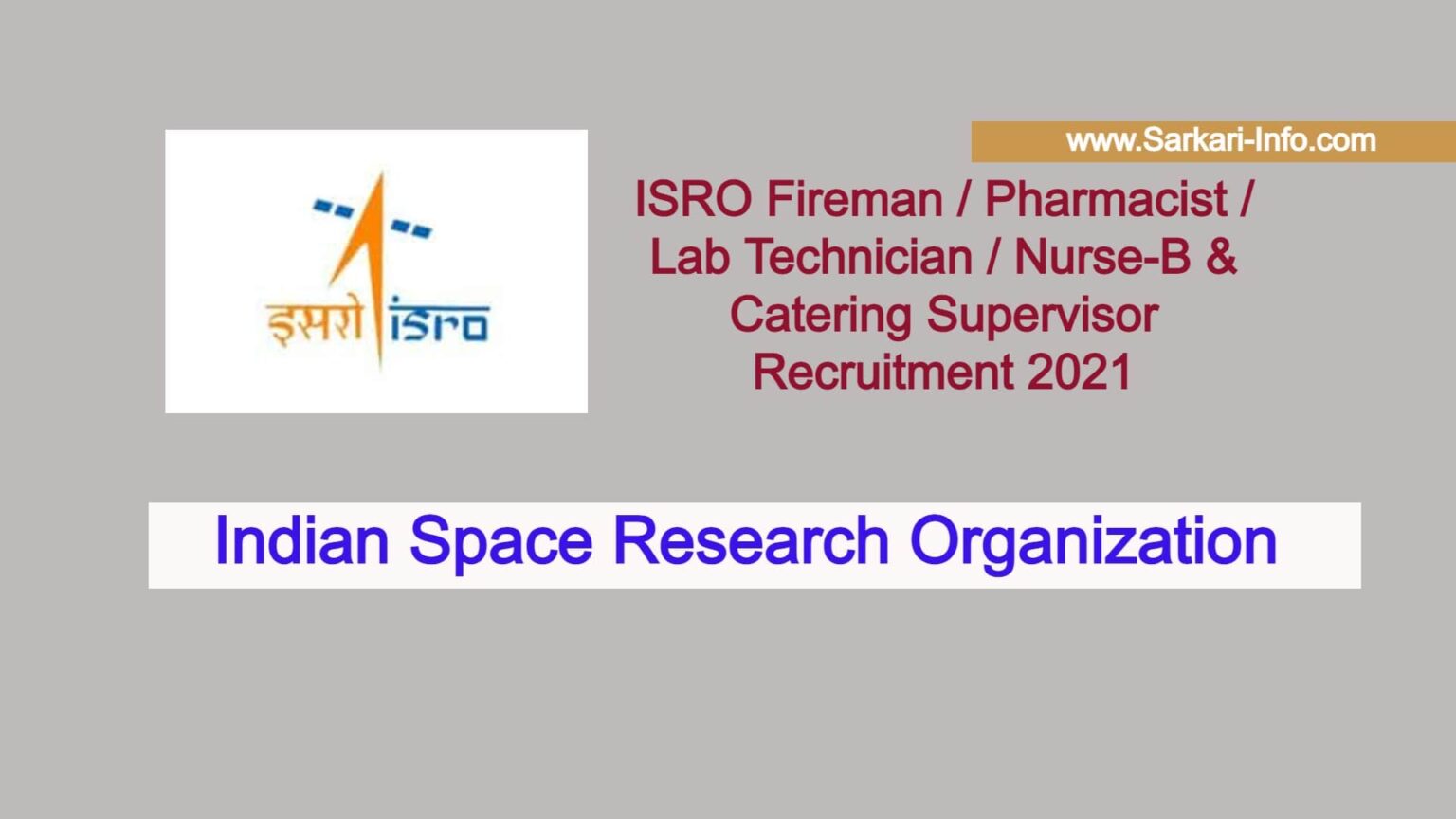 इसरो isro

www.Sarkari-Info.com

ISRO Fireman / Pharmacist / Lab Technician / Nurse-B & Catering Supervisor Recruitment 2021

Indian Space Research Organization